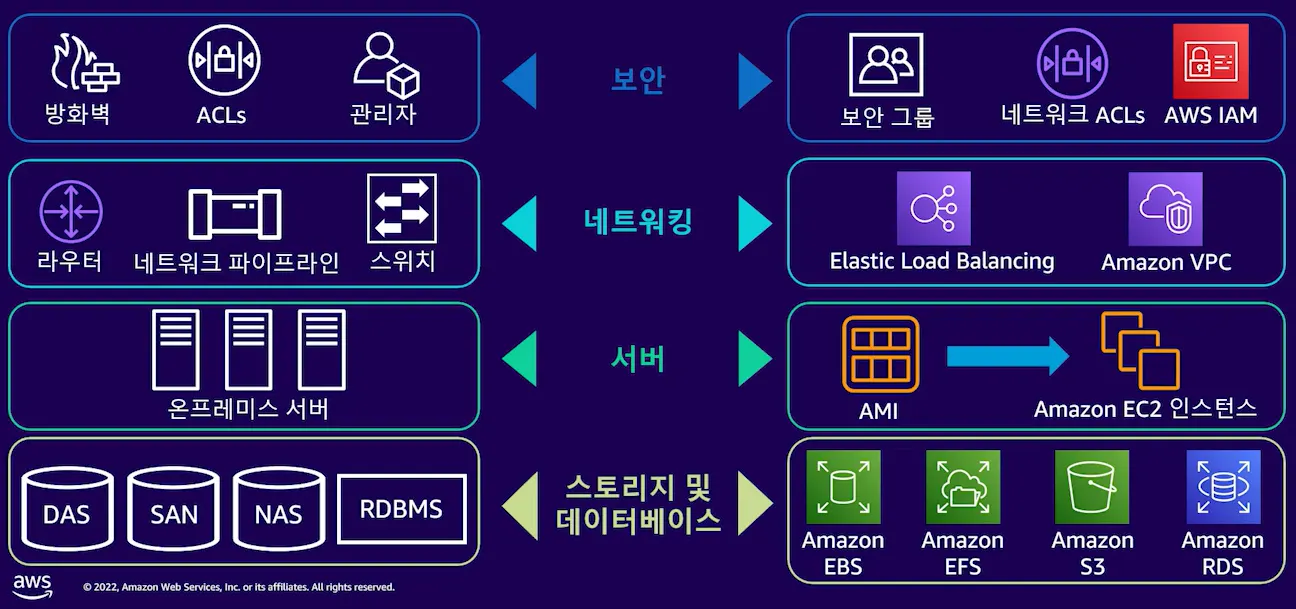 방화벽
ACLs
관리자

보안

보안 그룹
네트워크 ACLs
AWS IAM

라우터
네트워크 파이프라인
스위치

네트워킹

Elastic Load Balancing
Amazon VPC

온프레미스 서버

서버

AMI
Amazon EC2 인스턴스

DAS
SAN
NAS
RDBMS

스토리지 및 데이터베이스

Amazon EBS
Amazon EFS
Amazon S3
Amazon RDS

aws
© 2022, Amazon Web Services, Inc. or its affiliates. All rights reserved.